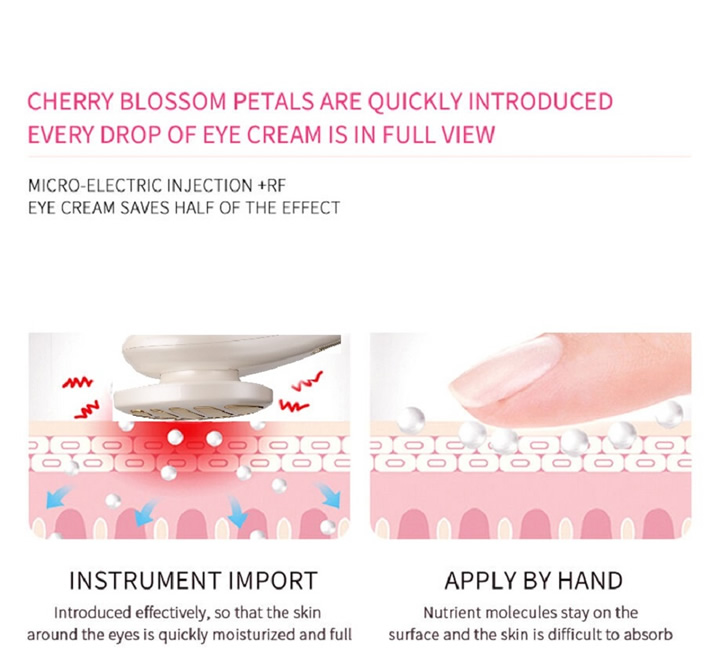 CHERRY BLOSSOM PETALS ARE QUICKLY INTRODUCED
EVERY DROP OF EYE CREAM IS IN FULL VIEW

MICRO-ELECTRIC INJECTION +RF
EYE CREAM SAVES HALF OF THE EFFECT

INSTRUMENT IMPORT
Introduced effectively, so that the skin around the eyes is quickly moisturized and full

APPLY BY HAND
Nutrient molecules stay on the surface and the skin is difficult to absorb